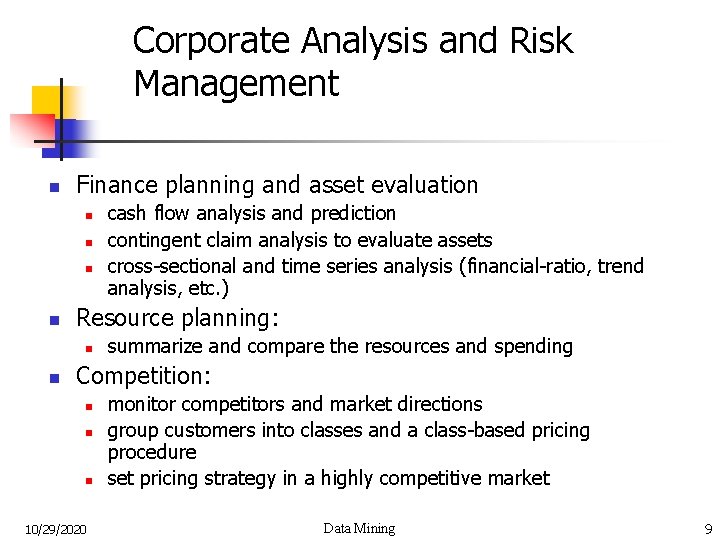 Corporate Analysis and Risk Management

- Finance planning and asset evaluation
  - cash flow analysis and prediction
  - contingent claim analysis to evaluate assets
  - cross-sectional and time series analysis (financial-ratio, trend analysis, etc.)
- Resource planning:
  - summarize and compare the resources and spending
- Competition:
  - monitor competitors and market directions
  - group customers into classes and a class-based pricing procedure
  - set pricing strategy in a highly competitive market

10/29/2020 Data Mining 9